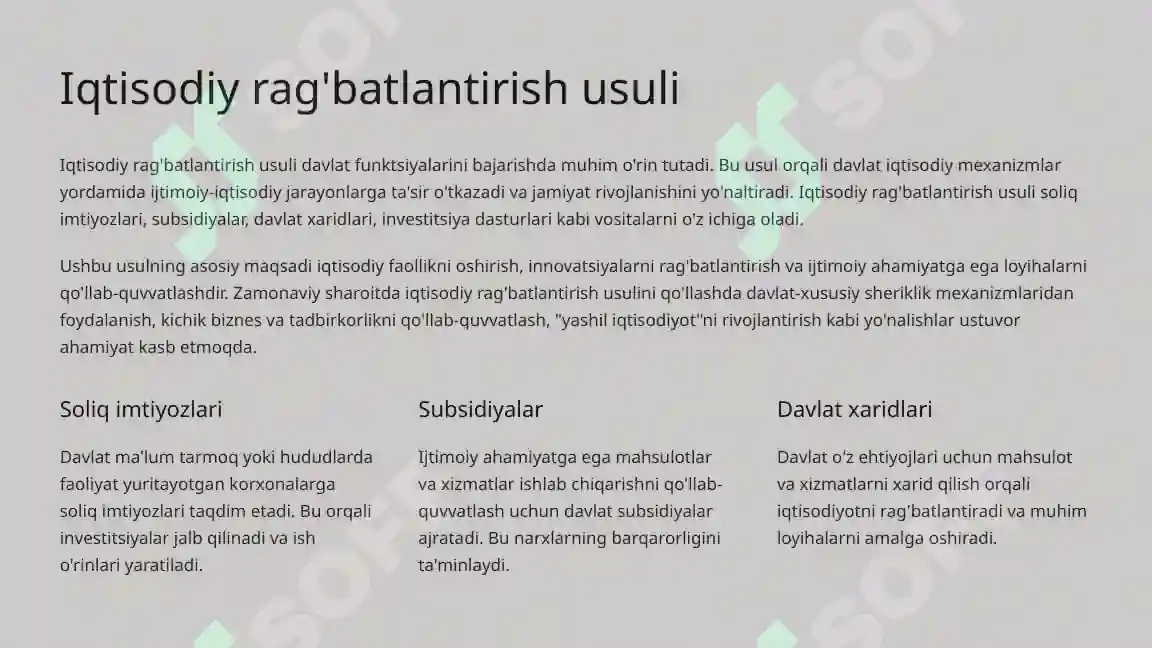 Iqtisodiy rag'batlantirish usuli

Iqtisodiy rag'batlantirish usuli davlat funktsiyalarini bajarishda muhim o'rin tutadi. Bu usul orqali davlat iqtisodiy mexanizmlar yordamida ijtimoiy-iqtisodiy jarayonlarga ta'sir o'tkazadi va jamiyat rivojlanishini yo'naltiradi. Iqtisodiy rag'batlantirish usuli soliq imtiyozlari, subsidiyalar, davlat xaridlari, investitsiya dasturlari kabi vositalarni o'z ichiga oladi.

Ushbu usulning asosiy maqsadi iqtisodiy faollikni oshirish, innovatsiyalarni rag'batlantirish va ijtimoiy ahamiyatga ega loyihalarni qo'llab-quvvatlashdir. Zamonaviy sharoitda iqtisodiy rag'batlantirish usulini qo'llashda davlat-xususiy sheriklik mexanizmlaridan foydalanish, kichik biznes va tadbirkorlikni qo'llab-quvvatlash, "yashil iqtisodiyot"ni rivojlantirish kabi yo'nalishlar ustuvor ahamiyat kasb etmoqda.

Soliq imtiyozlari

Davlat ma'lum tarmoq yoki hududlarda faoliyat yuritayotgan korxonalarga soliq imtiyozlari taqdim etadi. Bu orqali investitsiyalar jalb qilinadi va ish o'rinlari yaratiladi.

Subsidiyalar

Ijtimoiy ahamiyatga ega mahsulotlar va xizmatlar ishlab chiqarishni qo'llab-quvvatlash uchun davlat subsidiyalar ajratadi. Bu narxlarning barqarorligini ta'minlaydi.

Davlat xaridlari

Davlat o'z ehtiyojlari uchun mahsulot va xizmatlarni xarid qilish orqali iqtisodiyotni rag'batlantiradi va muhim loyihalarni amalga oshiradi.